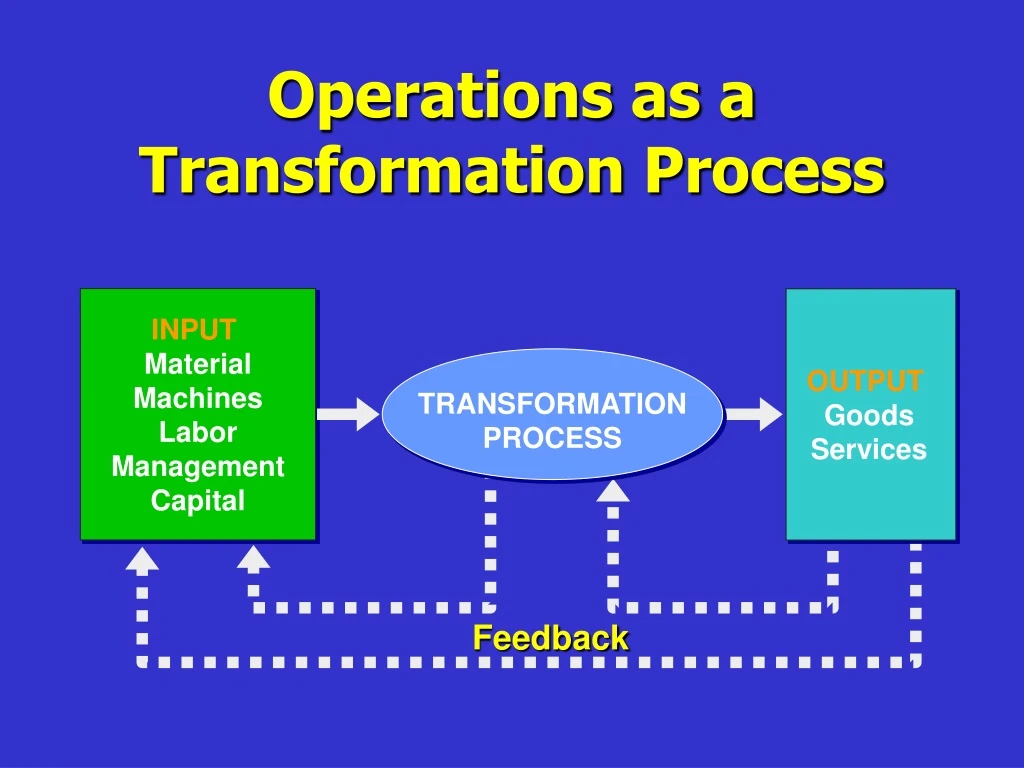 Operations as a Transformation Process

INPUT
Material
Machines
Labor
Management
Capital

TRANSFORMATION PROCESS

OUTPUT
Goods
Services

Feedback